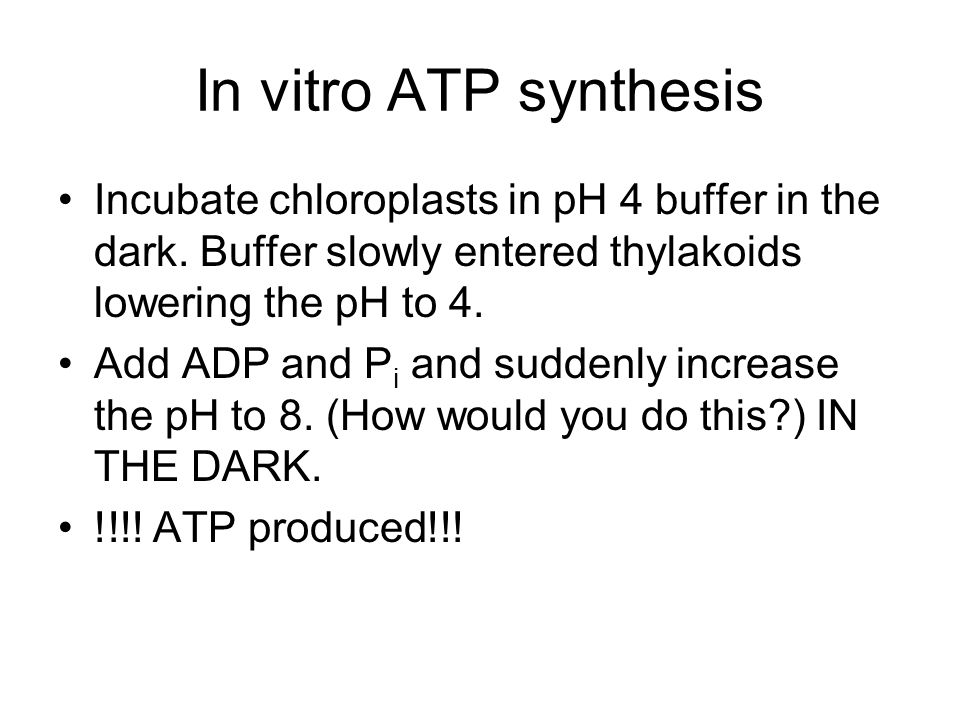 In vitro ATP synthesis

• Incubate chloroplasts in pH 4 buffer in the dark. Buffer slowly entered thylakoids lowering the pH to 4.
• Add ADP and $P_i$ and suddenly increase the pH to 8. (How would you do this?) IN THE DARK.
• !!!! ATP produced!!!